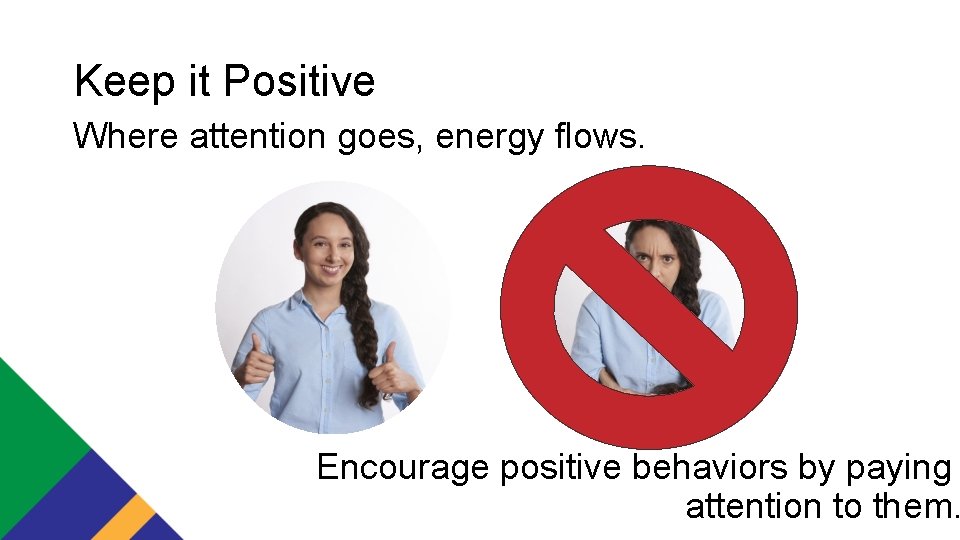 Keep it Positive

Where attention goes, energy flows.

Encourage positive behaviors by paying attention to them.